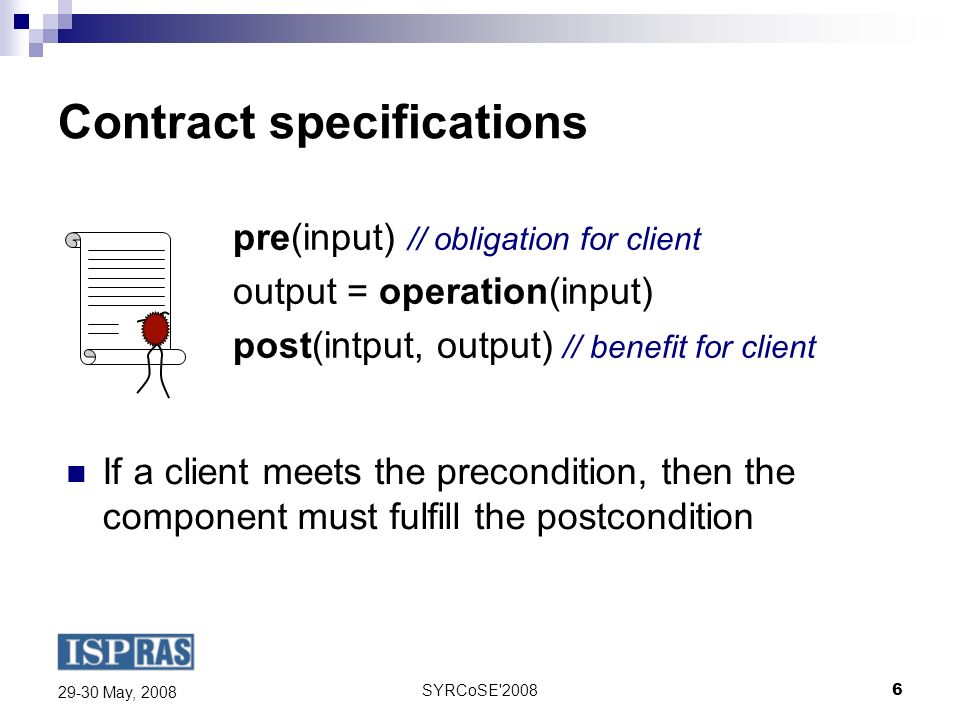 Contract specifications

pre(input) // obligation for client
output = operation(input)
post(intput, output) // benefit for client

If a client meets the precondition, then the component must fulfill the postcondition

ISP RAS

29-30 May, 2008

SYRCoSE'2008

6